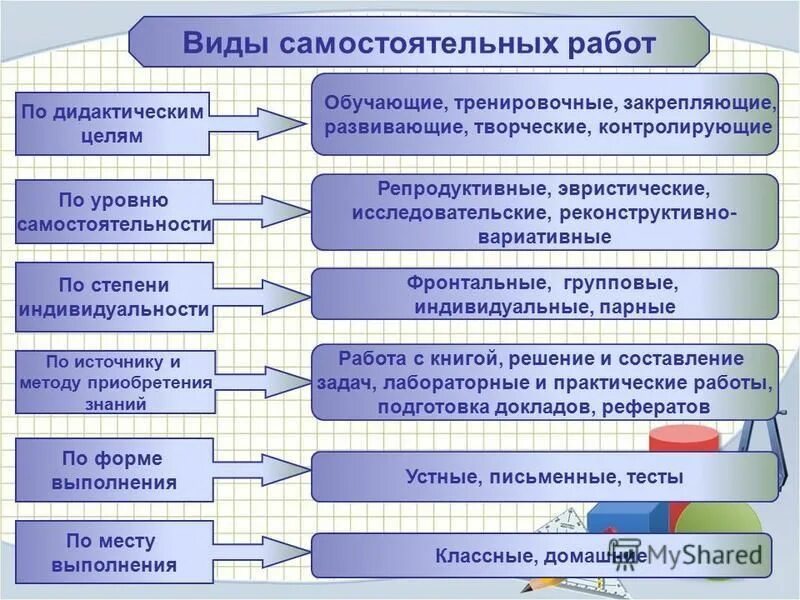 Виды самостоятельных работ

По дидактическим целям

Обучающие, тренировочные, закрепляющие, развивающие, творческие, контролирующие

По уровню самостоятельности

Репродуктивные, эвристические, исследовательские, реконструктивно-вариативные

По степени индивидуальности

Фронтальные, групповые, индивидуальные, парные

По источнику и методу приобретения знаний

Работа с книгой, решение и составление задач, лабораторные и практические работы, подготовка докладов, рефератов

По форме выполнения

Устные, письменные, тесты

По месту выполнения

Классные, домашние

MyShared